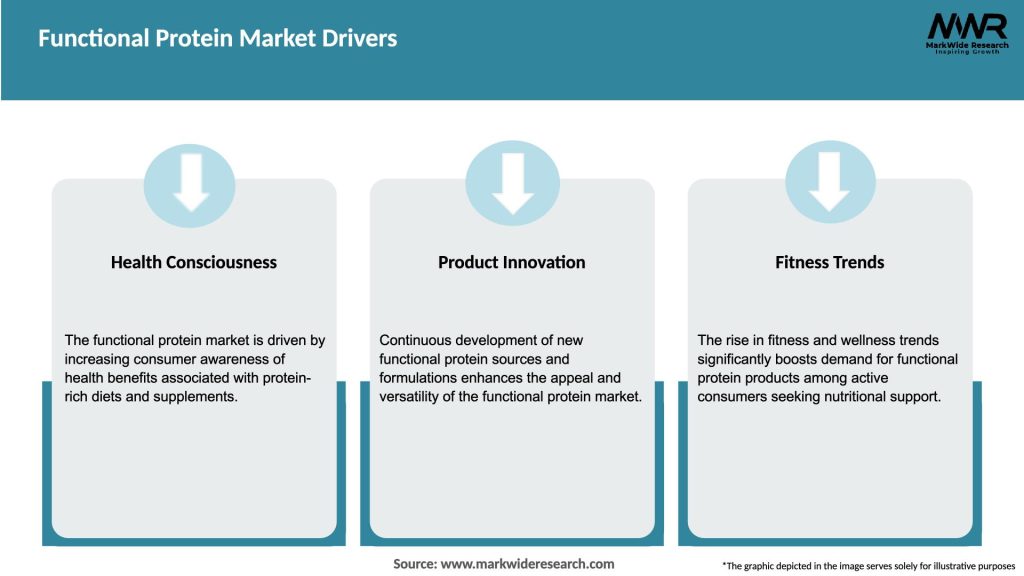 Functional Protein Market Drivers

MWR
MarkWide Research
Inspiring Growth

Health Consciousness

The functional protein market is driven by increasing consumer awareness of health benefits associated with protein-rich diets and supplements.

Product Innovation

Continuous development of new functional protein sources and formulations enhances the appeal and versatility of the functional protein market.

Fitness Trends

The rise in fitness and wellness trends significantly boosts demand for functional protein products among active consumers seeking nutritional support.

Source: www.markwideresearch.com

*The graphic depicted in the image serves solely for illustrative purposes